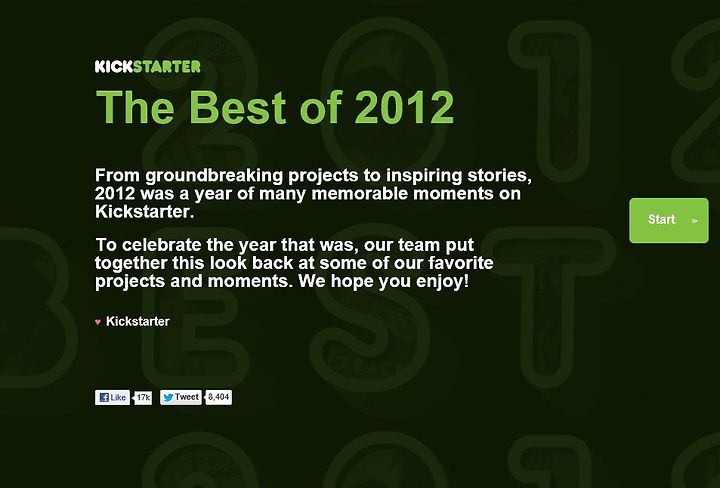 KICKSTARTER

The Best of 2012

From groundbreaking projects to inspiring stories, 2012 was a year of many memorable moments on Kickstarter.

To celebrate the year that was, our team put together this look back at some of our favorite projects and moments. We hope you enjoy!

♥ Kickstarter

Start

Like 17k Tweet 8,404